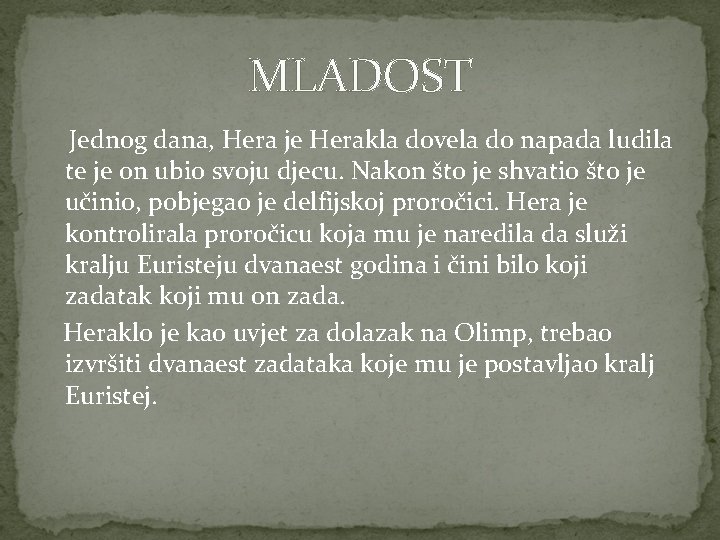 MLADOST

Jednog dana, Hera je Herakla dovela do napada ludila te je on ubio svoju djecu. Nakon što je shvatio što je učinio, pobjegao je delfijskoj proročici. Hera je kontrolirala proročicu koja mu je naredila da služi kralju Euristeju dvanaest godina i čini bilo koji zadatak koji mu on zada.

Heraklo je kao uvjet za dolazak na Olimp, trebao izvršiti dvanaest zadataka koje mu je postavljao kralj Euristej.